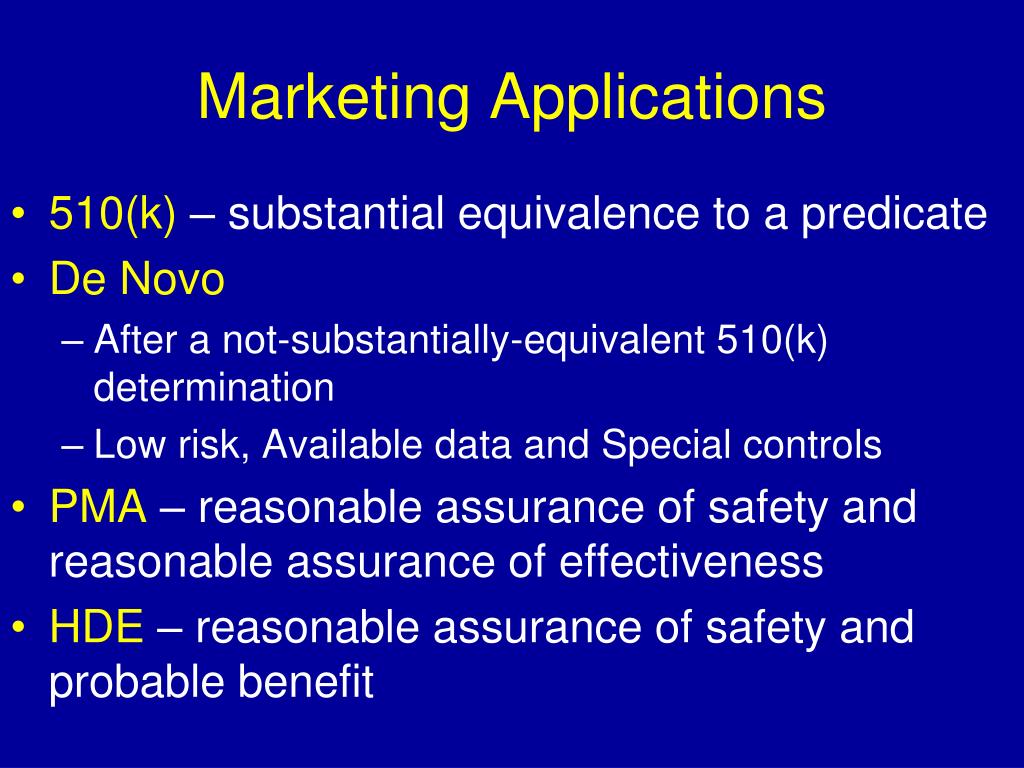 Marketing Applications

• 510(k) – substantial equivalence to a predicate
• De Novo
– After a not-substantially-equivalent 510(k) determination
– Low risk, Available data and Special controls
• PMA – reasonable assurance of safety and reasonable assurance of effectiveness
• HDE – reasonable assurance of safety and probable benefit